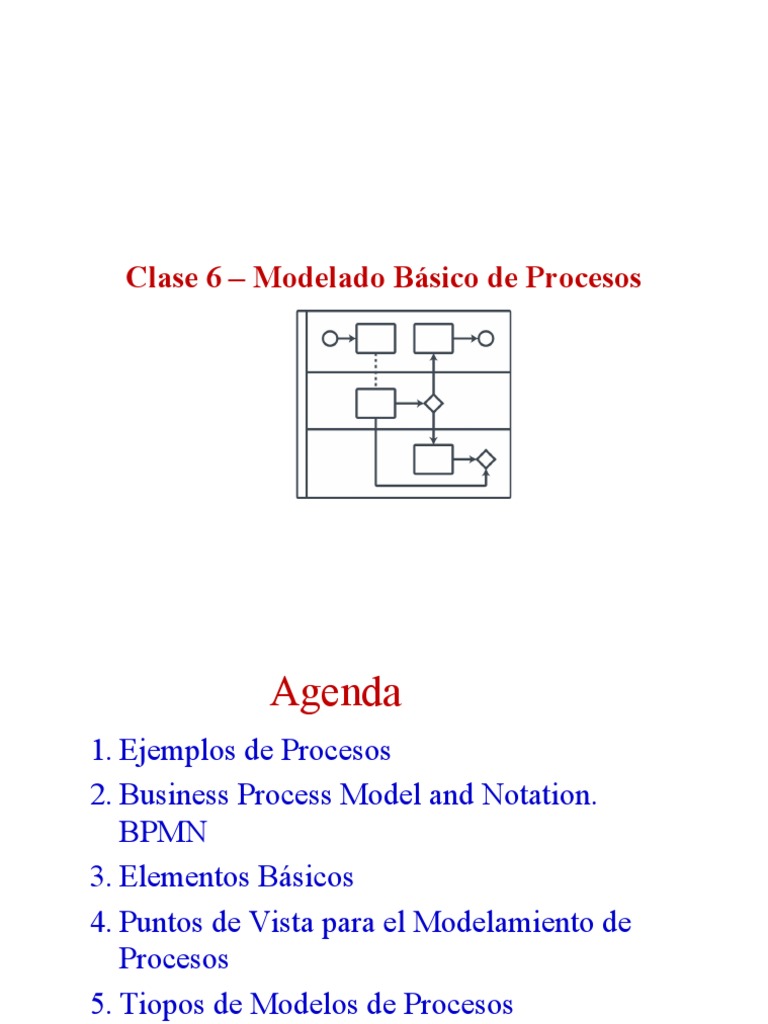 Clase 6 – Modelado Básico de Procesos

Agenda

1. Ejemplos de Procesos
2. Business Process Model and Notation. BPMN
3. Elementos Básicos
4. Puntos de Vista para el Modelamiento de Procesos
5. Tiopos de Modelos de Procesos